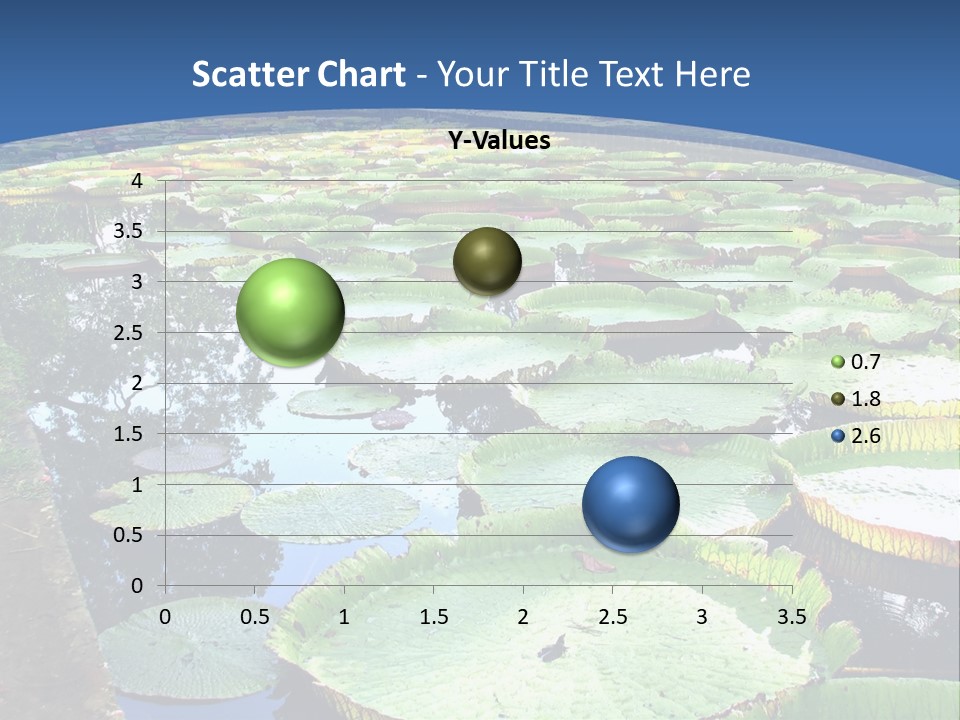 Scatter Chart - Your Title Text Here

Y-Values

4
3.5
3
2.5
2
1.5
1
0.5
0

0 0.5 1 1.5 2 2.5 3 3.5

0.7
1.8
2.6